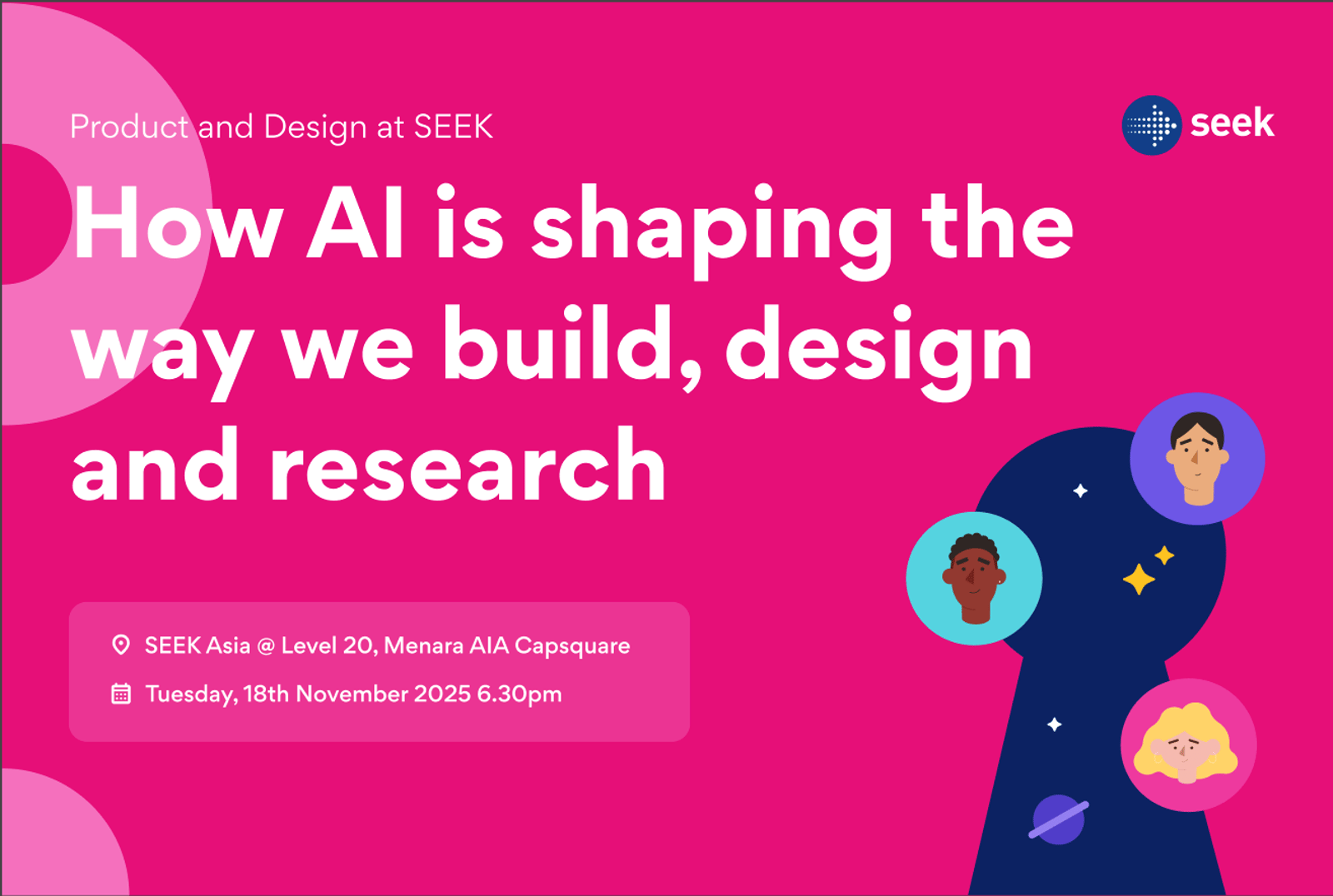 Product and Design at SEEK

seek

How AI is shaping the way we build, design and research

SEEK Asia @ Level 20, Menara AIA Capsquare

Tuesday, 18th November 2025 6.30pm